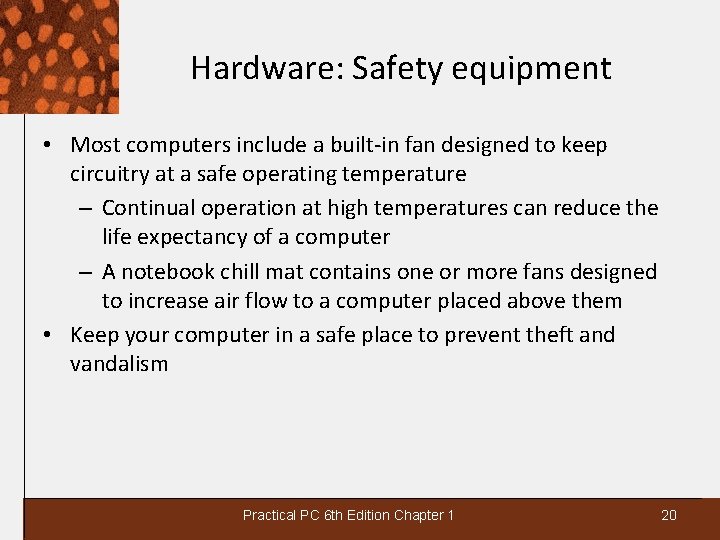 Hardware: Safety equipment

• Most computers include a built-in fan designed to keep circuitry at a safe operating temperature

– Continual operation at high temperatures can reduce the life expectancy of a computer

– A notebook chill mat contains one or more fans designed to increase air flow to a computer placed above them

• Keep your computer in a safe place to prevent theft and vandalism

Practical PC 6th Edition Chapter 1

20